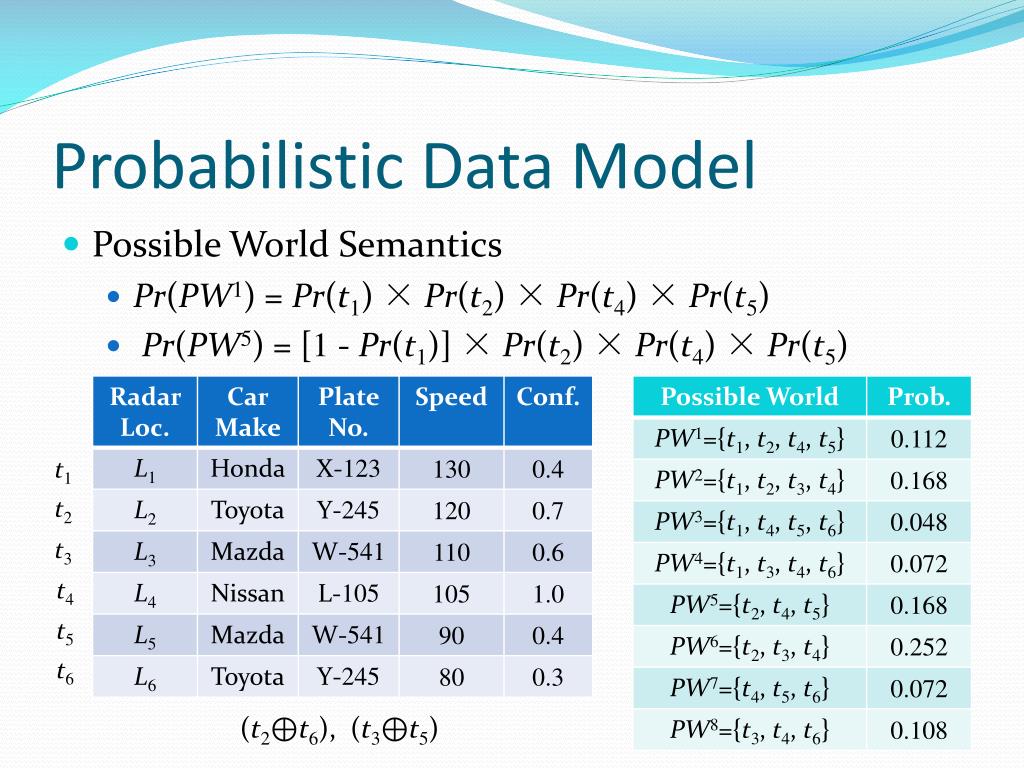 Probabilistic Data Model

Possible World Semantics

$Pr(PW^1) = Pr(t_1) \times Pr(t_2) \times Pr(t_4) \times Pr(t_5)$

$Pr(PW^5) = [1 - Pr(t_1)] \times Pr(t_2) \times Pr(t_4) \times Pr(t_5)$

| | Radar Loc. | Car Make | Plate No. | Speed | Conf. |
|---|---|---|---|---|---|
| $t_1$ | $L_1$ | Honda | X-123 | 130 | 0.4 |
| $t_2$ | $L_2$ | Toyota | Y-245 | 120 | 0.7 |
| $t_3$ | $L_3$ | Mazda | W-541 | 110 | 0.6 |
| $t_4$ | $L_4$ | Nissan | L-105 | 105 | 1.0 |
| $t_5$ | $L_5$ | Mazda | W-541 | 90 | 0.4 |
| $t_6$ | $L_6$ | Toyota | Y-245 | 80 | 0.3 |

$(t_2 \oplus t_6)$, $(t_3 \oplus t_5)$

| Possible World | Prob. |
|---|---|
| $PW^1=\{t_1, t_2, t_4, t_5\}$ | 0.112 |
| $PW^2=\{t_1, t_2, t_3, t_4\}$ | 0.168 |
| $PW^3=\{t_1, t_4, t_5, t_6\}$ | 0.048 |
| $PW^4=\{t_1, t_3, t_4, t_6\}$ | 0.072 |
| $PW^5=\{t_2, t_4, t_5\}$ | 0.168 |
| $PW^6=\{t_2, t_3, t_4\}$ | 0.252 |
| $PW^7=\{t_4, t_5, t_6\}$ | 0.072 |
| $PW^8=\{t_3, t_4, t_6\}$ | 0.108 |